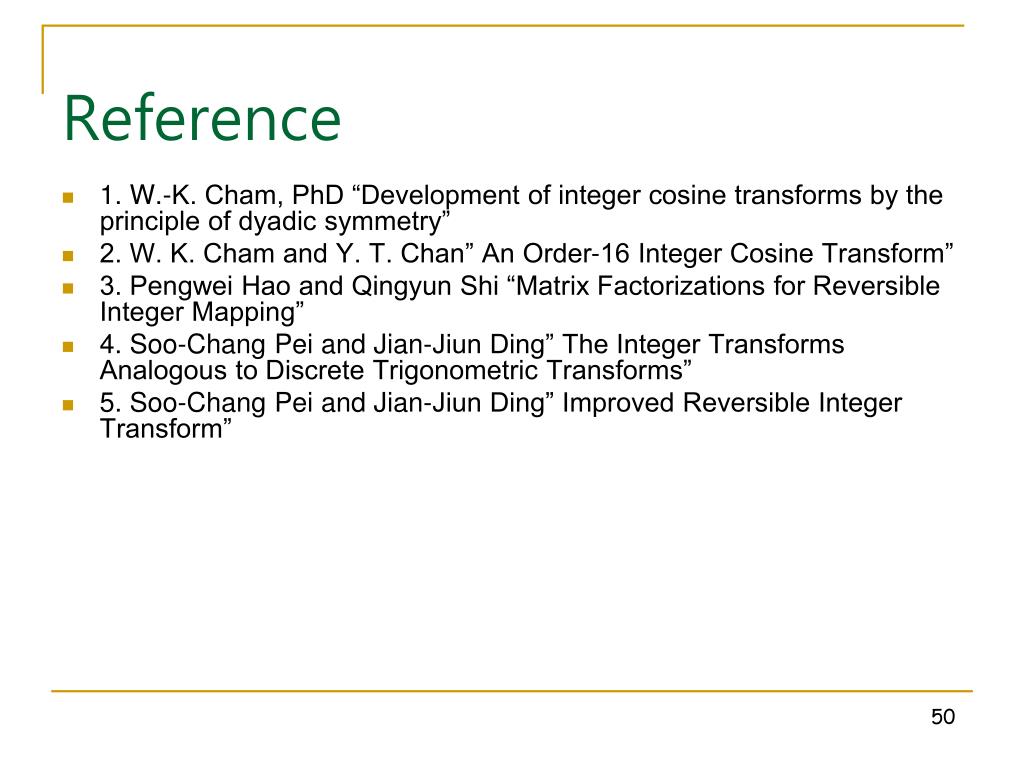 Reference

1. W.-K. Cham, PhD “Development of integer cosine transforms by the principle of dyadic symmetry”

2. W. K. Cham and Y. T. Chan” An Order-16 Integer Cosine Transform”

3. Pengwei Hao and Qingyun Shi “Matrix Factorizations for Reversible Integer Mapping”

4. Soo-Chang Pei and Jian-Jiun Ding” The Integer Transforms Analogous to Discrete Trigonometric Transforms”

5. Soo-Chang Pei and Jian-Jiun Ding” Improved Reversible Integer Transform”

50